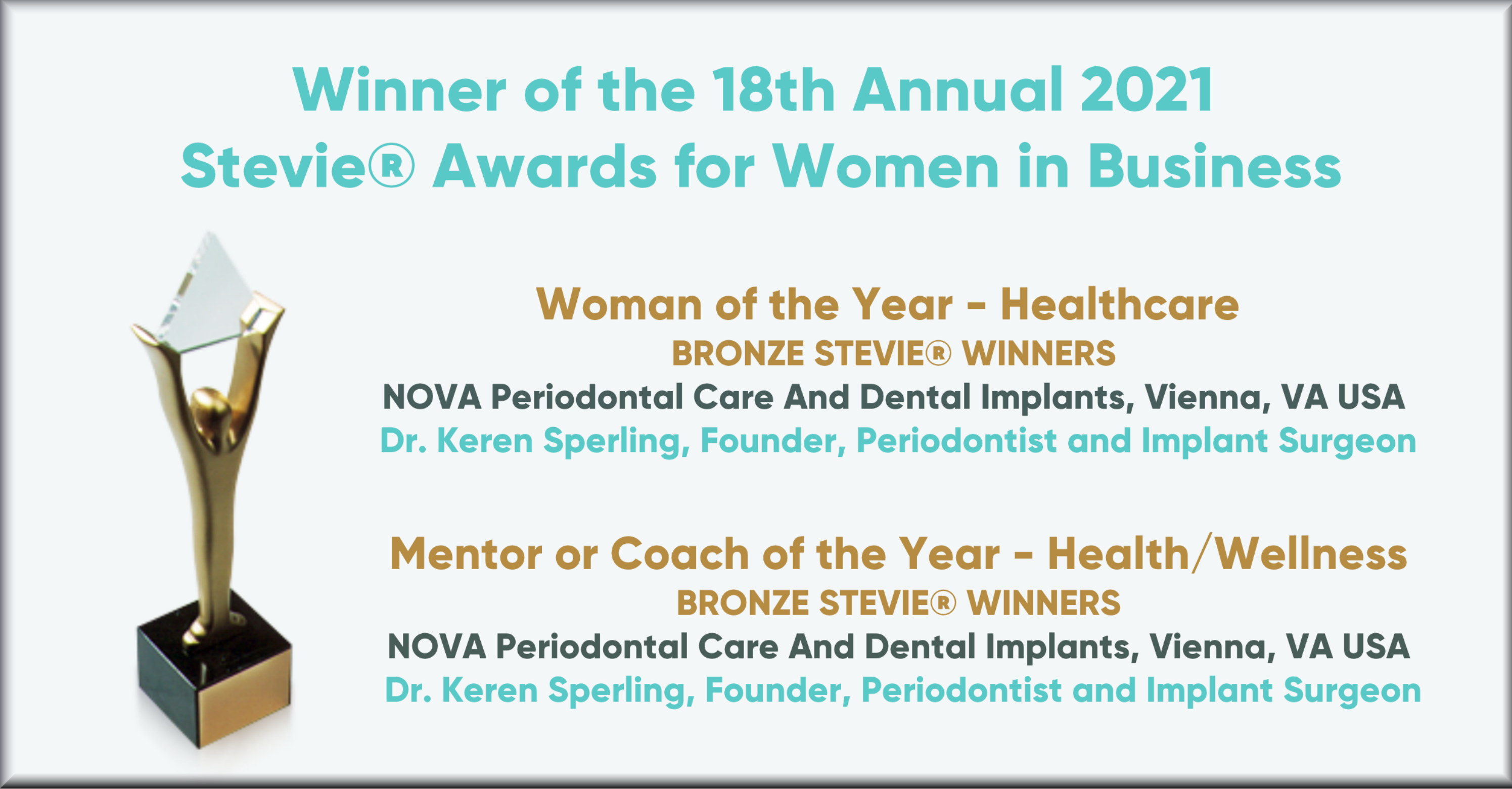 Winner of the 18th Annual 2021
Stevie® Awards for Women in Business

Woman of the Year - Healthcare
BRONZE STEVIE® WINNERS
NOVA Periodontal Care And Dental Implants, Vienna, VA USA
Dr. Keren Sperling, Founder, Periodontist and Implant Surgeon

Mentor or Coach of the Year - Health/Wellness
BRONZE STEVIE® WINNERS
NOVA Periodontal Care And Dental Implants, Vienna, VA USA
Dr. Keren Sperling, Founder, Periodontist and Implant Surgeon